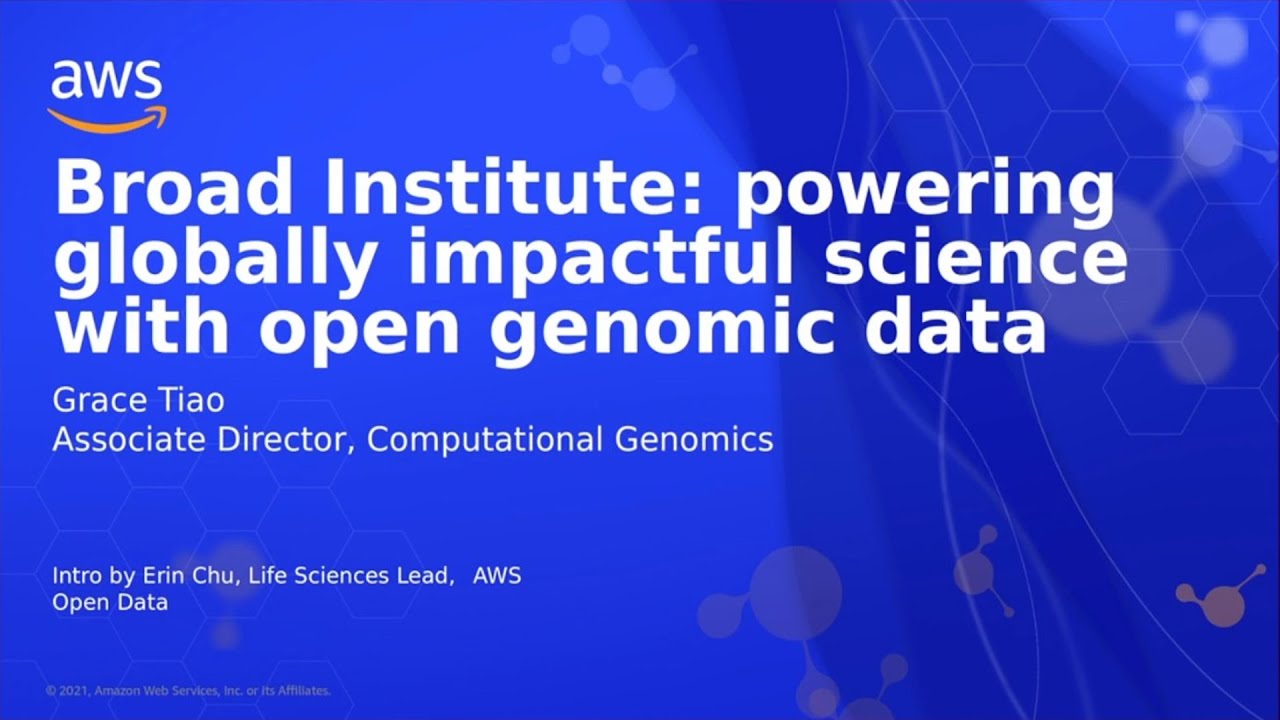 aws

Broad Institute: powering globally impactful science with open genomic data

Grace Tiao
Associate Director, Computational Genomics

Intro by Erin Chu, Life Sciences Lead, AWS Open Data

© 2021, Amazon Web Services, Inc. or its Affiliates.